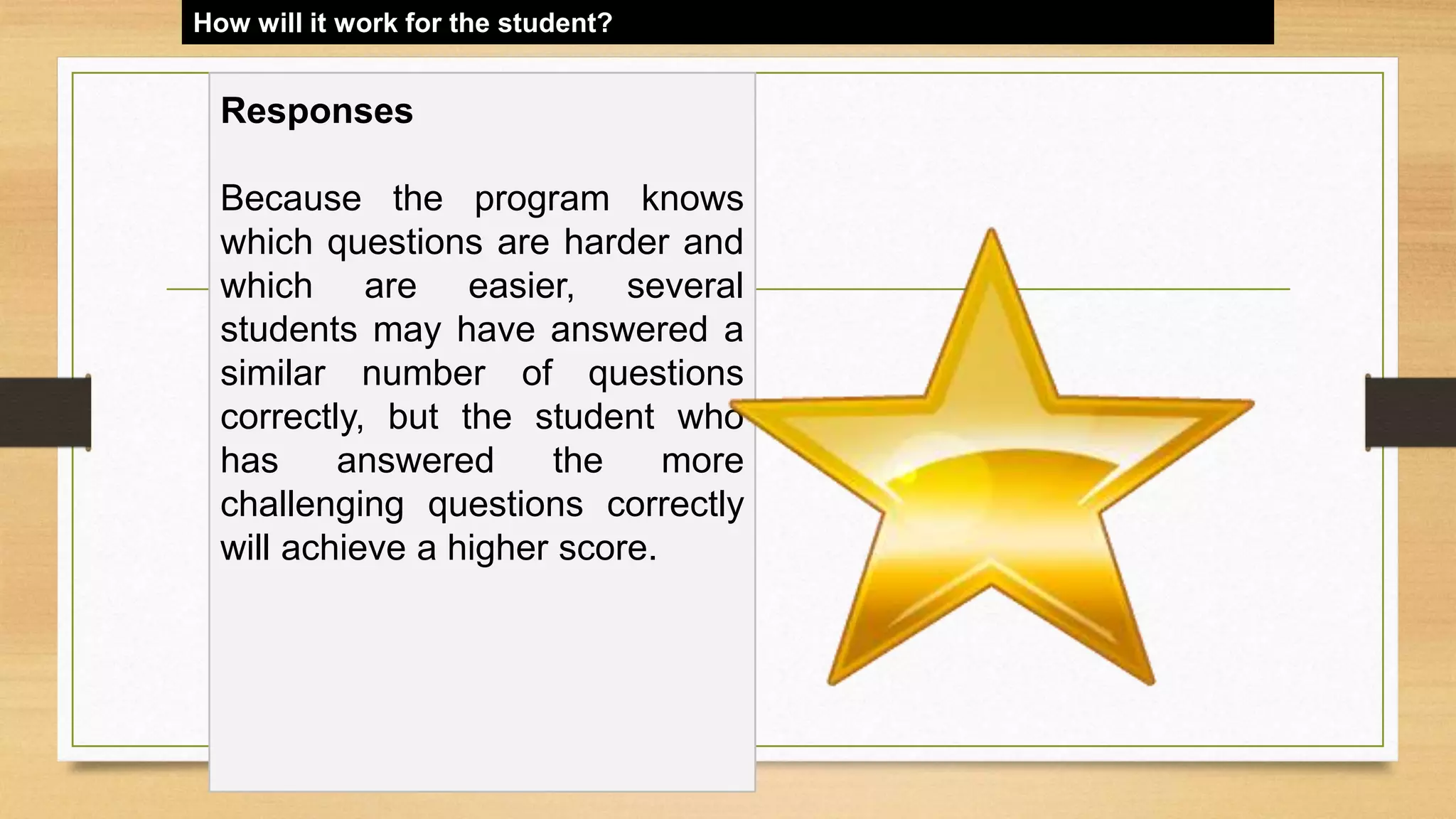 How will it work for the student?

Responses

Because the program knows which questions are harder and which are easier, several students may have answered a similar number of questions correctly, but the student who has answered the more challenging questions correctly will achieve a higher score.